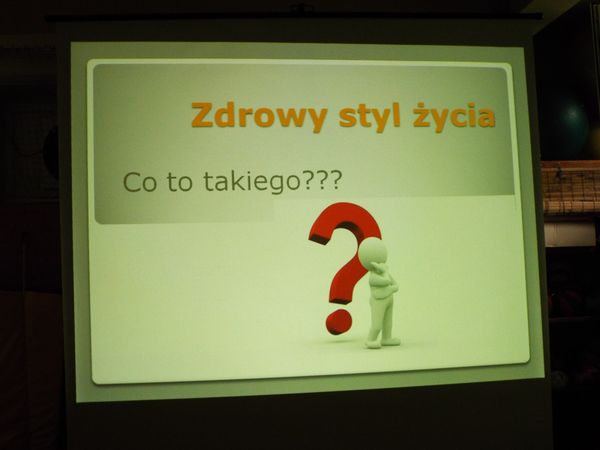 Zdrowy styl życia

Co to takiego???